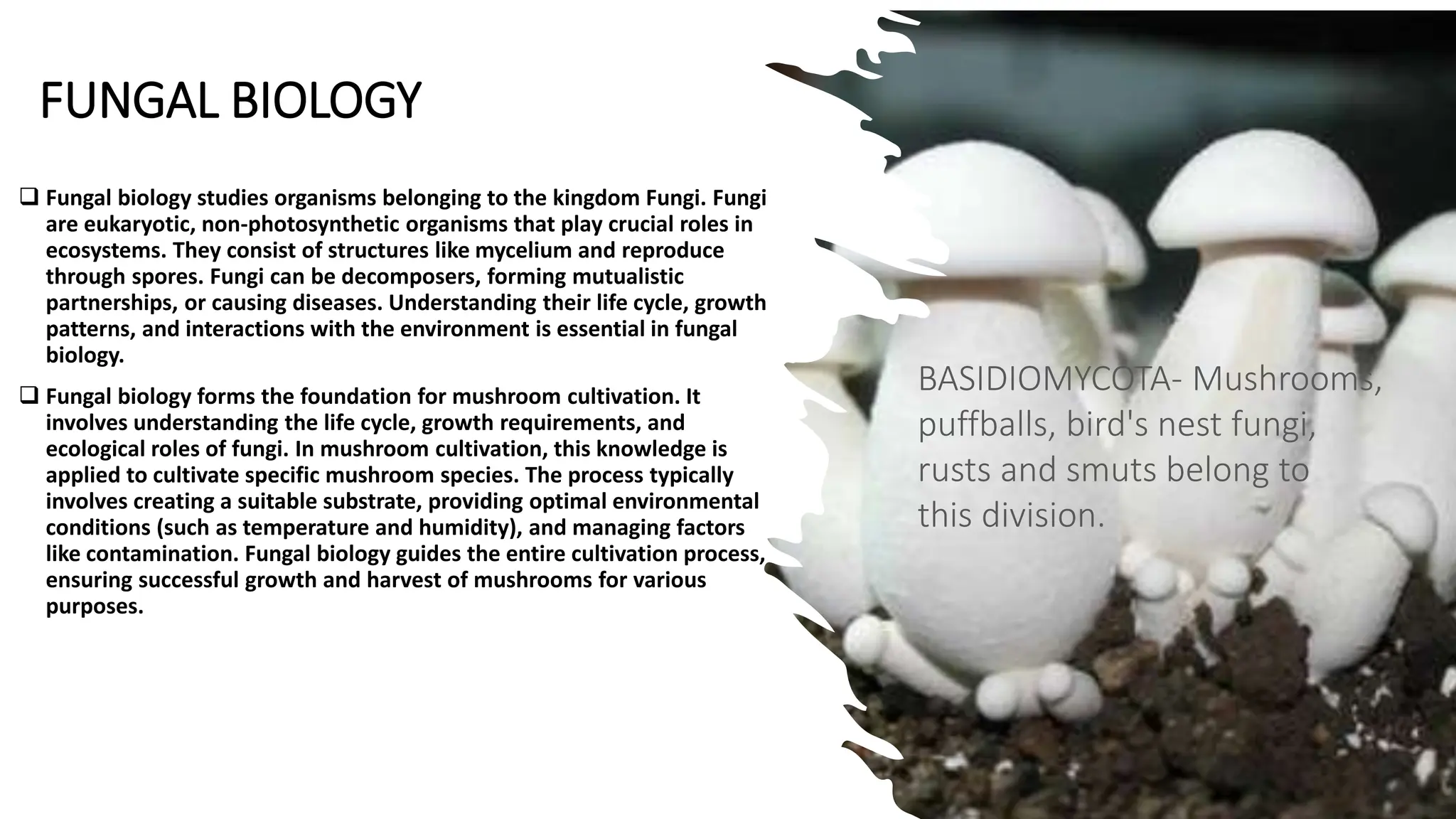 FUNGAL BIOLOGY

❑ Fungal biology studies organisms belonging to the kingdom Fungi. Fungi are eukaryotic, non-photosynthetic organisms that play crucial roles in ecosystems. They consist of structures like mycelium and reproduce through spores. Fungi can be decomposers, forming mutualistic partnerships, or causing diseases. Understanding their life cycle, growth patterns, and interactions with the environment is essential in fungal biology.

❑ Fungal biology forms the foundation for mushroom cultivation. It involves understanding the life cycle, growth requirements, and ecological roles of fungi. In mushroom cultivation, this knowledge is applied to cultivate specific mushroom species. The process typically involves creating a suitable substrate, providing optimal environmental conditions (such as temperature and humidity), and managing factors like contamination. Fungal biology guides the entire cultivation process, ensuring successful growth and harvest of mushrooms for various purposes.

BASIDIOMYCOTA- Mushrooms, puffballs, bird's nest fungi, rusts and smuts belong to this division.